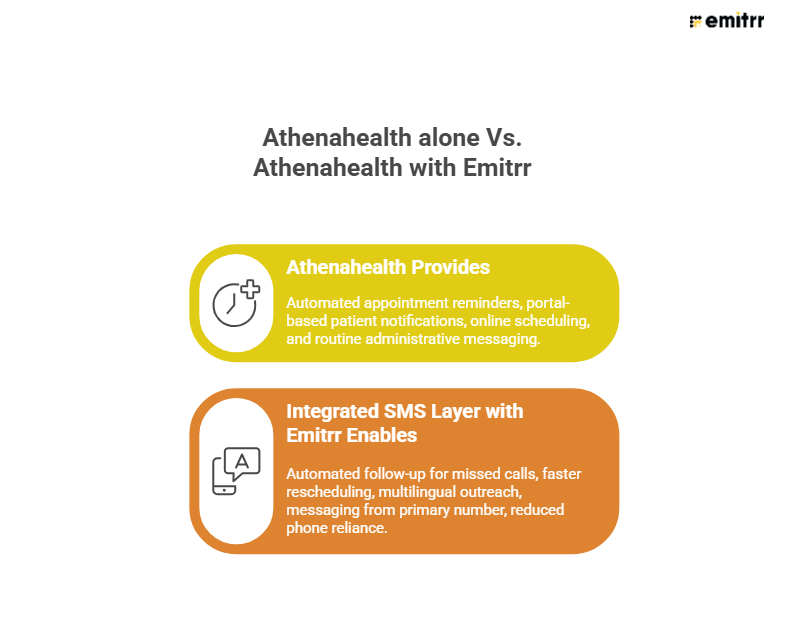 emitrr

Athenahealth alone Vs. Athenahealth with Emitrr

Athenahealth Provides

Automated appointment reminders, portal-based patient notifications, online scheduling, and routine administrative messaging.

Integrated SMS Layer with Emitrr Enables

A

Automated follow-up for missed calls, faster rescheduling, multilingual outreach, messaging from primary number, reduced phone reliance.